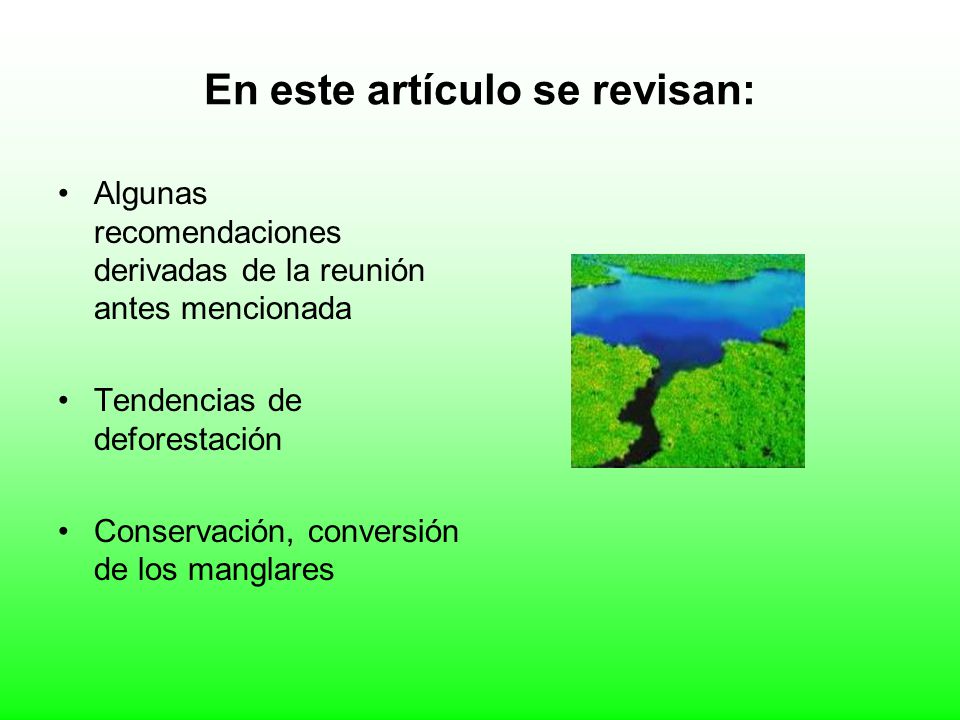 En este artículo se revisan:

• Algunas recomendaciones derivadas de la reunión antes mencionada

• Tendencias de deforestación

• Conservación, conversión de los manglares